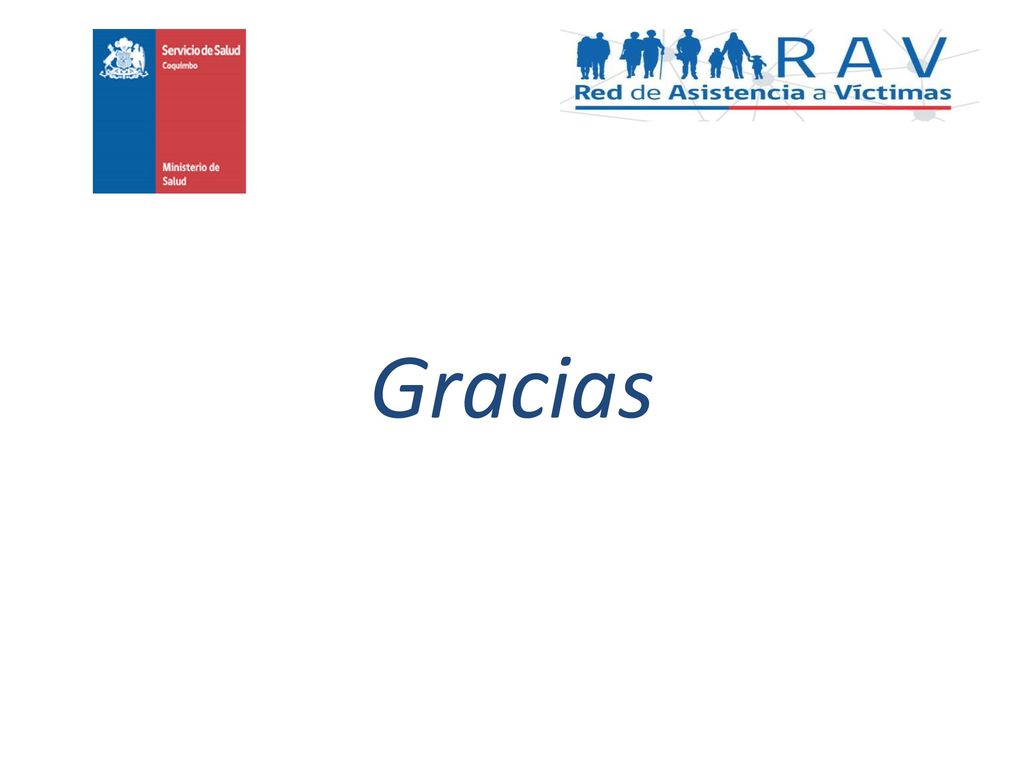 Servicio de Salud
Coquimbo

Ministerio de
Salud

RAV
Red de Asistencia a Víctimas

Gracias